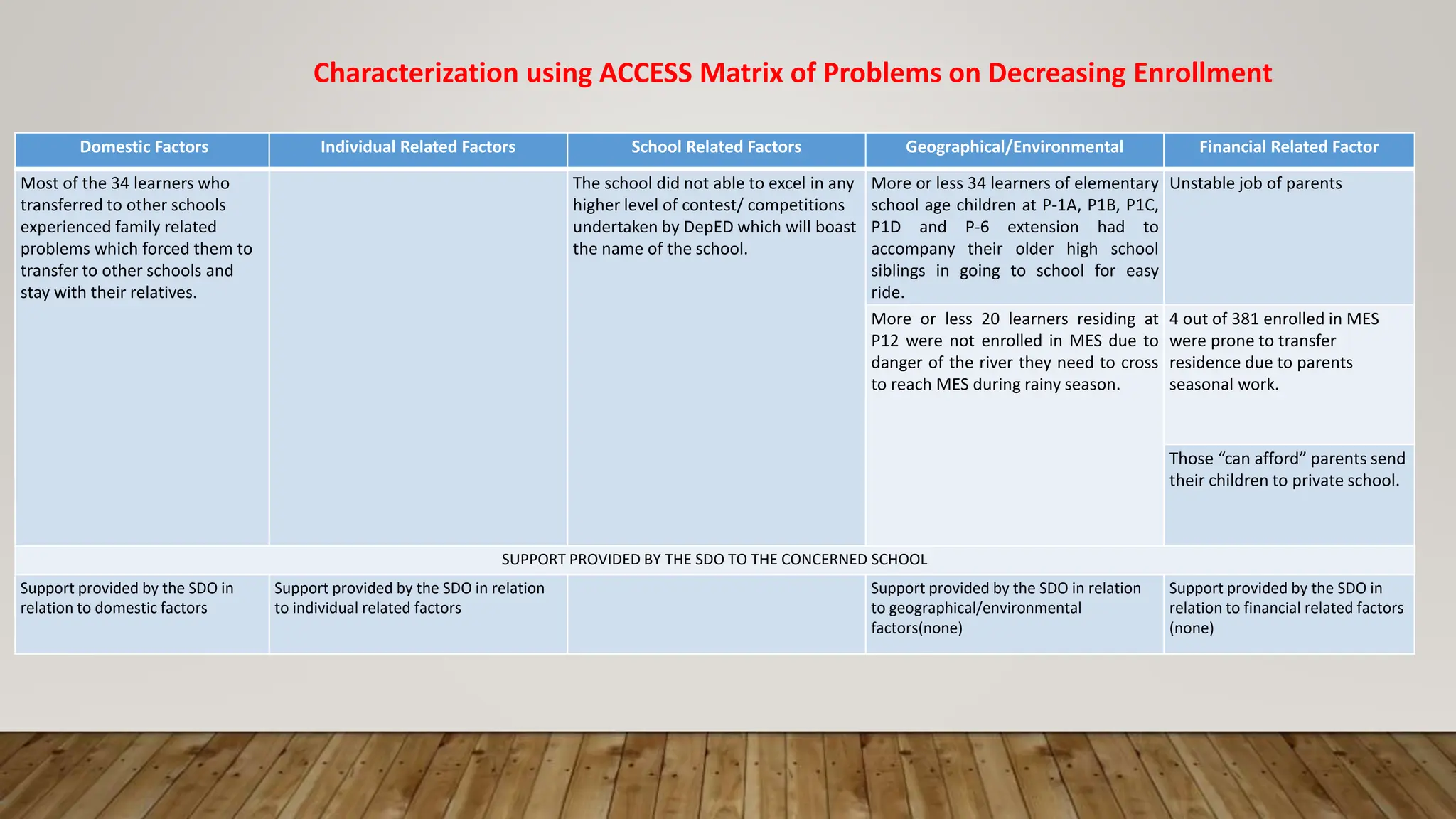 Characterization using ACCESS Matrix of Problems on Decreasing Enrollment

| Domestic Factors | Individual Related Factors | School Related Factors | Geographical/Environmental | Financial Related Factor |
|---|---|---|---|---|
| Most of the 34 learners who transferred to other schools experienced family related problems which forced them to transfer to other schools and stay with their relatives. | | The school did not able to excel in any higher level of contest/ competitions undertaken by DepED which will boast the name of the school. | More or less 34 learners of elementary school age children at P-1A, P1B, P1C, P1D and P-6 extension had to accompany their older high school siblings in going to school for easy ride. | Unstable job of parents |
| | | | More or less 20 learners residing at P12 were not enrolled in MES due to danger of the river they need to cross to reach MES during rainy season. | 4 out of 381 enrolled in MES were prone to transfer residence due to parents seasonal work. |
| | | | | Those “can afford” parents send their children to private school. |
| SUPPORT PROVIDED BY THE SDO TO THE CONCERNED SCHOOL | | | | |
| Support provided by the SDO in relation to domestic factors | Support provided by the SDO in relation to individual related factors | | Support provided by the SDO in relation to geographical/environmental factors(none) | Support provided by the SDO in relation to financial related factors (none) |